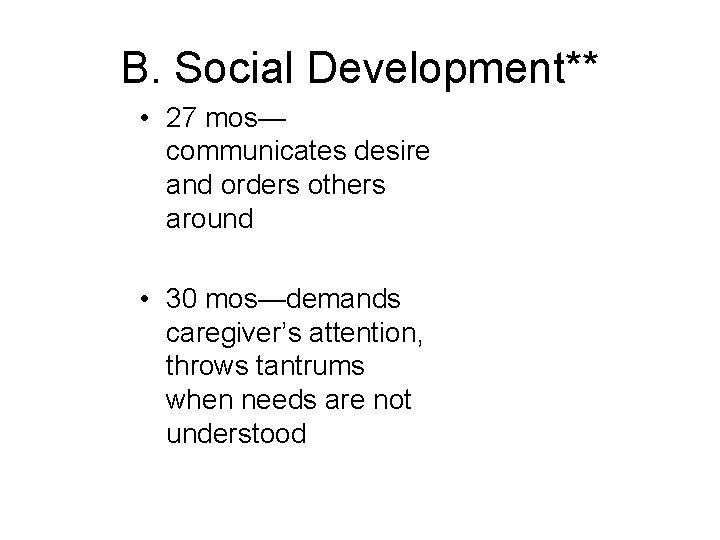 B. Social Development**

• 27 mos—communicates desire and orders others around

• 30 mos—demands caregiver's attention, throws tantrums when needs are not understood